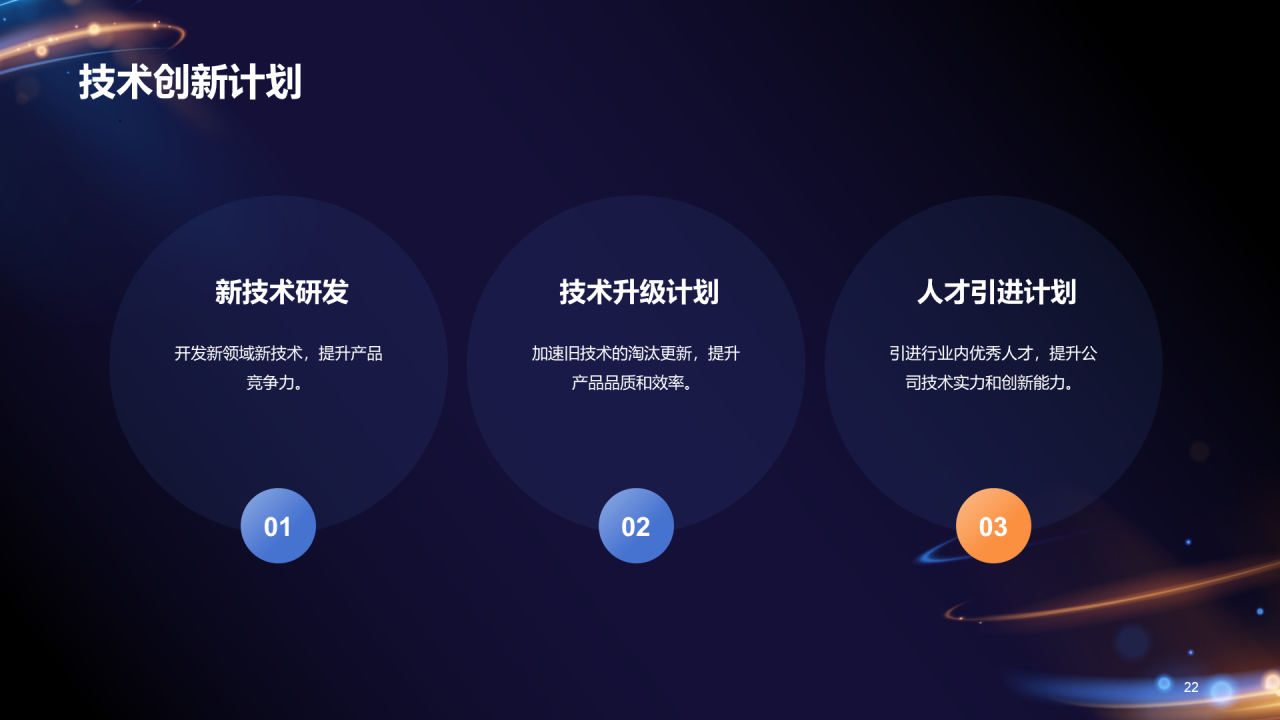 技术创新计划

新技术研发

开发新领域新技术，提升产品竞争力。

01

技术升级计划

加速旧技术的淘汰更新，提升产品品质和效率。

02

人才引进计划

引进行业内优秀人才，提升公司技术实力和创新能力。

03

22